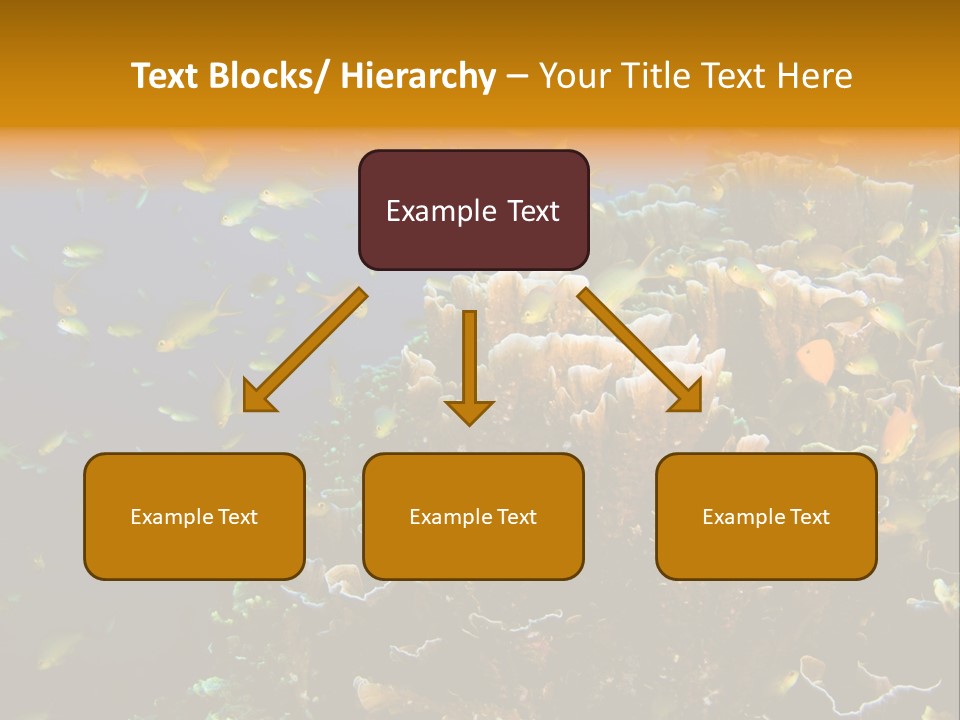 Text Blocks/ Hierarchy – Your Title Text Here

Example Text

Example Text

Example Text

Example Text